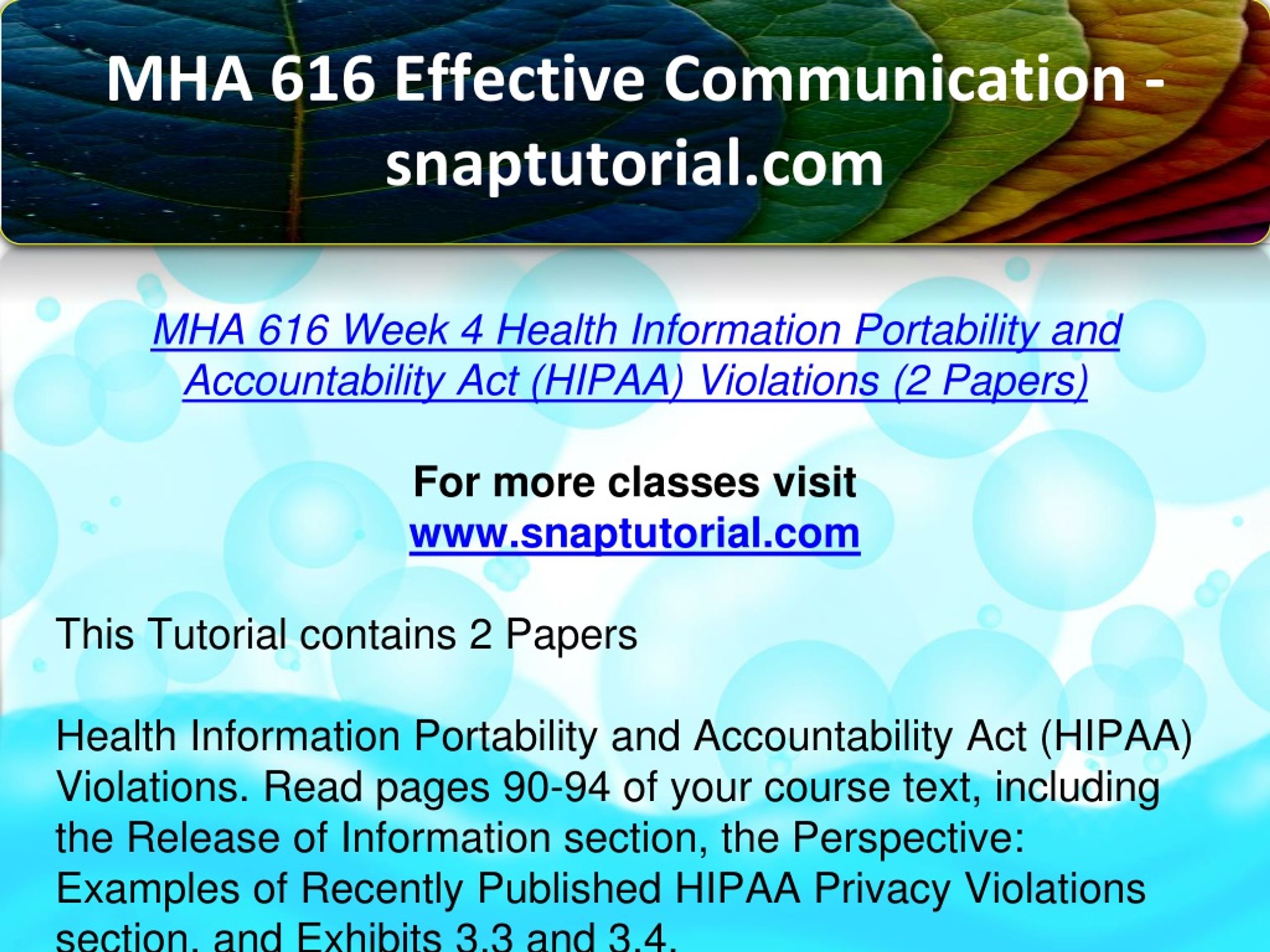 MHA 616 Effective Communication - snaptutorial.com

MHA 616 Week 4 Health Information Portability and Accountability Act (HIPAA) Violations (2 Papers)

For more classes visit
www.snaptutorial.com

This Tutorial contains 2 Papers

Health Information Portability and Accountability Act (HIPAA) Violations. Read pages 90-94 of your course text, including the Release of Information section, the Perspective: Examples of Recently Published HIPAA Privacy Violations section, and Exhibits 3.3 and 3.4.